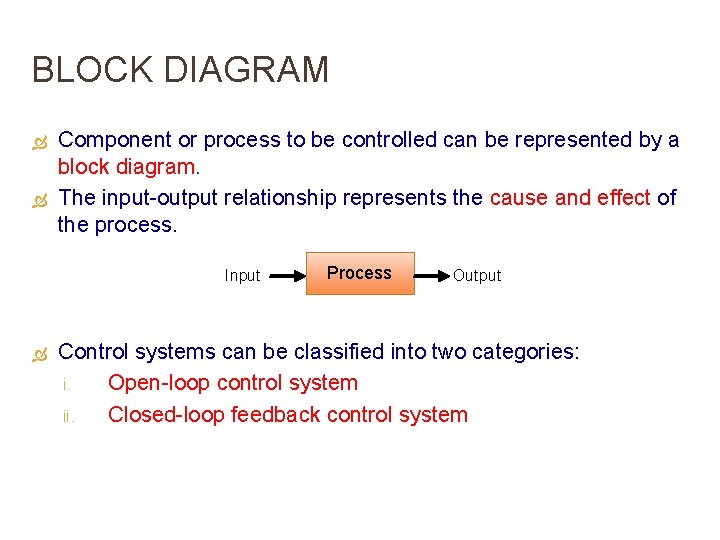 BLOCK DIAGRAM

Component or process to be controlled can be represented by a block diagram.

The input-output relationship represents the cause and effect of the process.

Input Process Output

Control systems can be classified into two categories:

i. Open-loop control system

ii. Closed-loop feedback control system